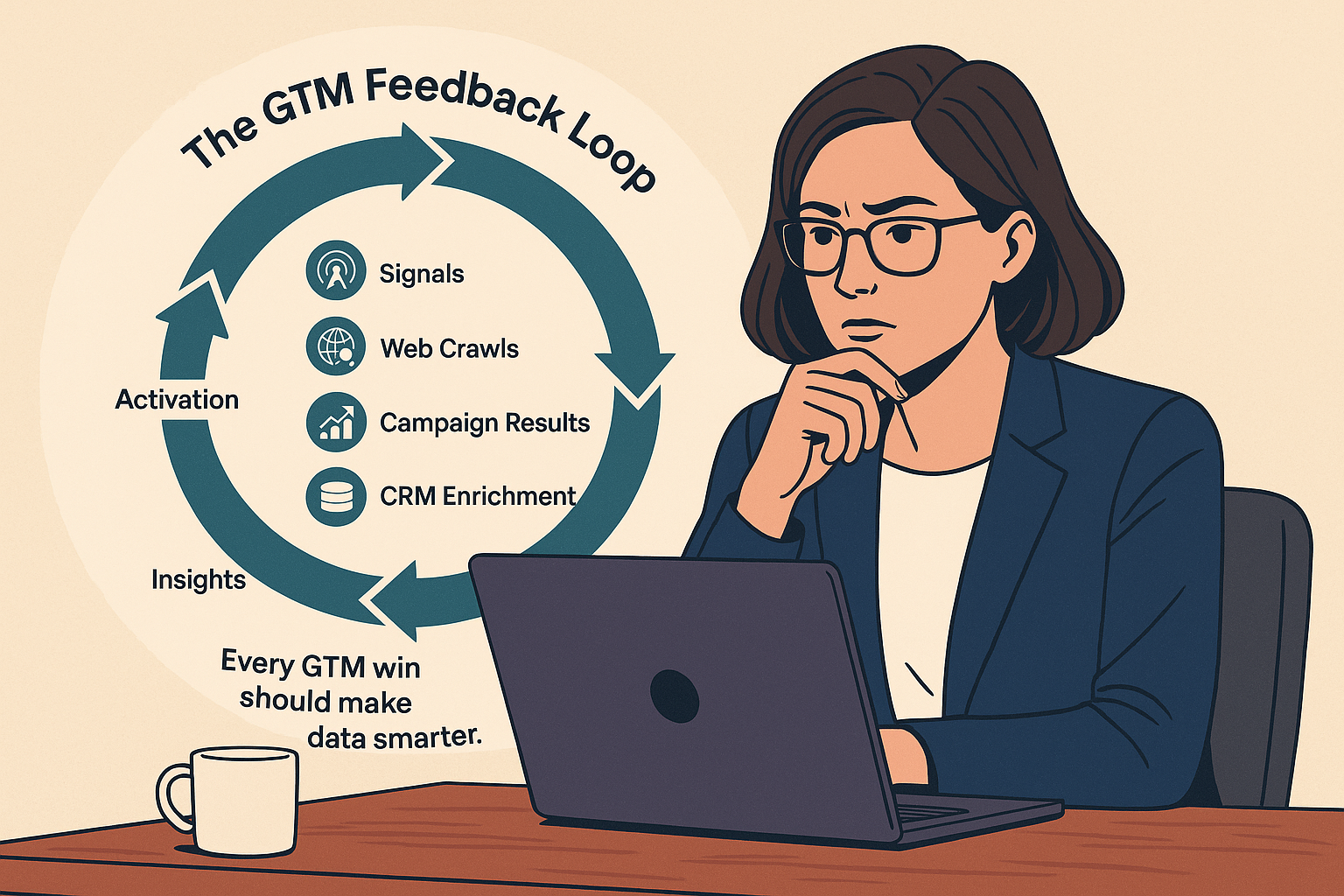 The GTM Feedback Loop

Signals

Web Crawls

Campaign Results

CRM Enrichment

Activation

Insights

Every GTM win should make data smarter.